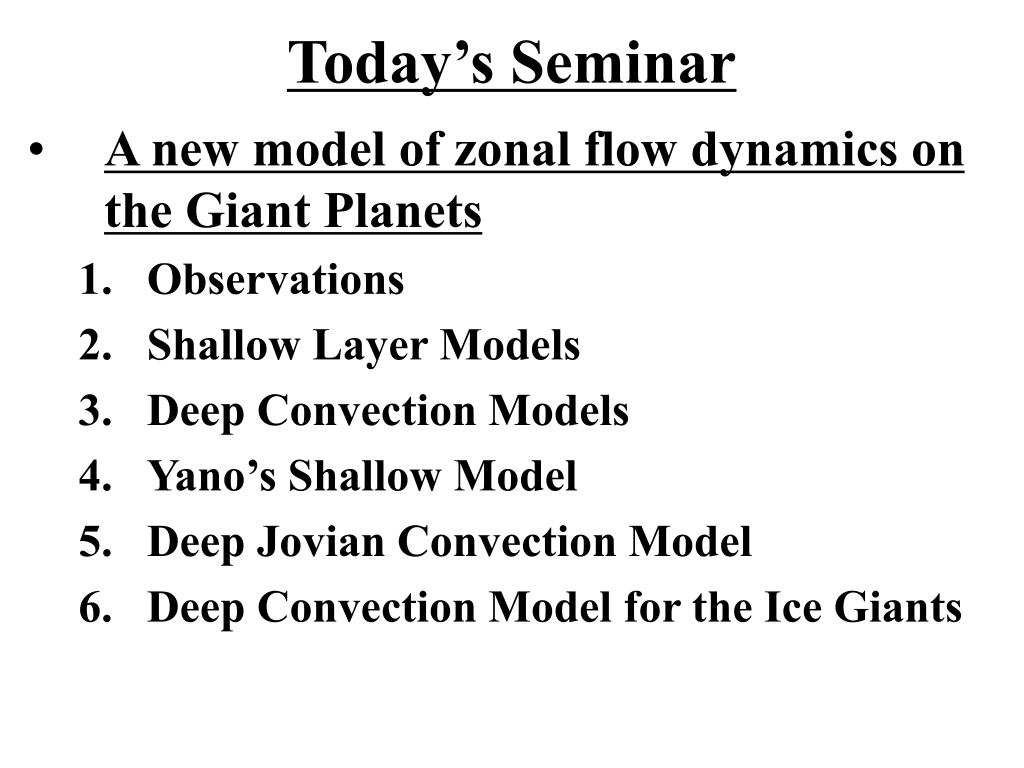 Today’s Seminar

• A new model of zonal flow dynamics on the Giant Planets

1. Observations
2. Shallow Layer Models
3. Deep Convection Models
4. Yano’s Shallow Model
5. Deep Jovian Convection Model
6. Deep Convection Model for the Ice Giants